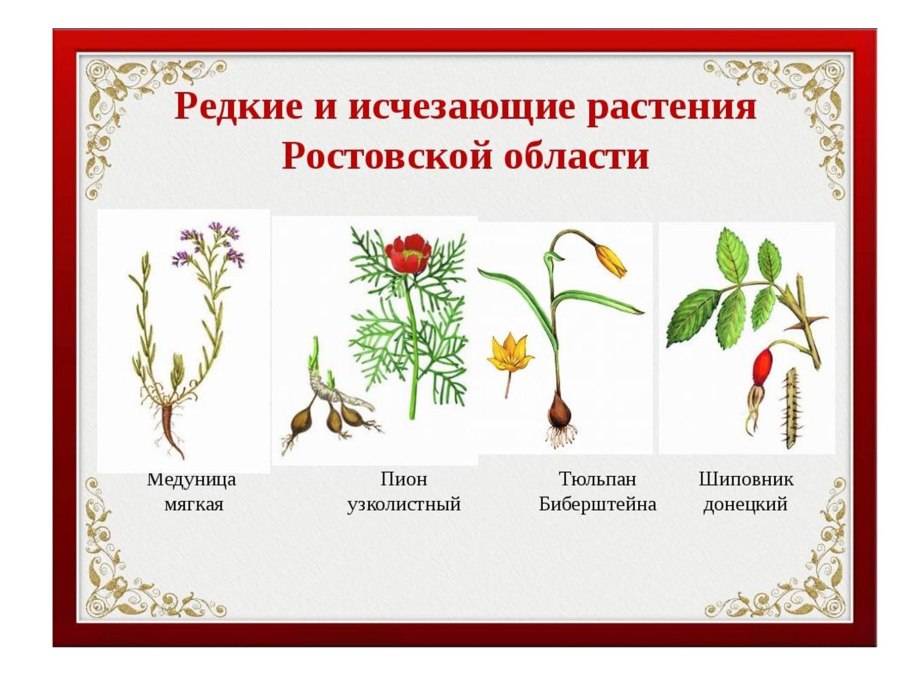 Редкие и исчезающие растения Ростовской области

Медуница мягкая

Пион узколистный

Тюльпан Биберштейна

Шиповник донецкий